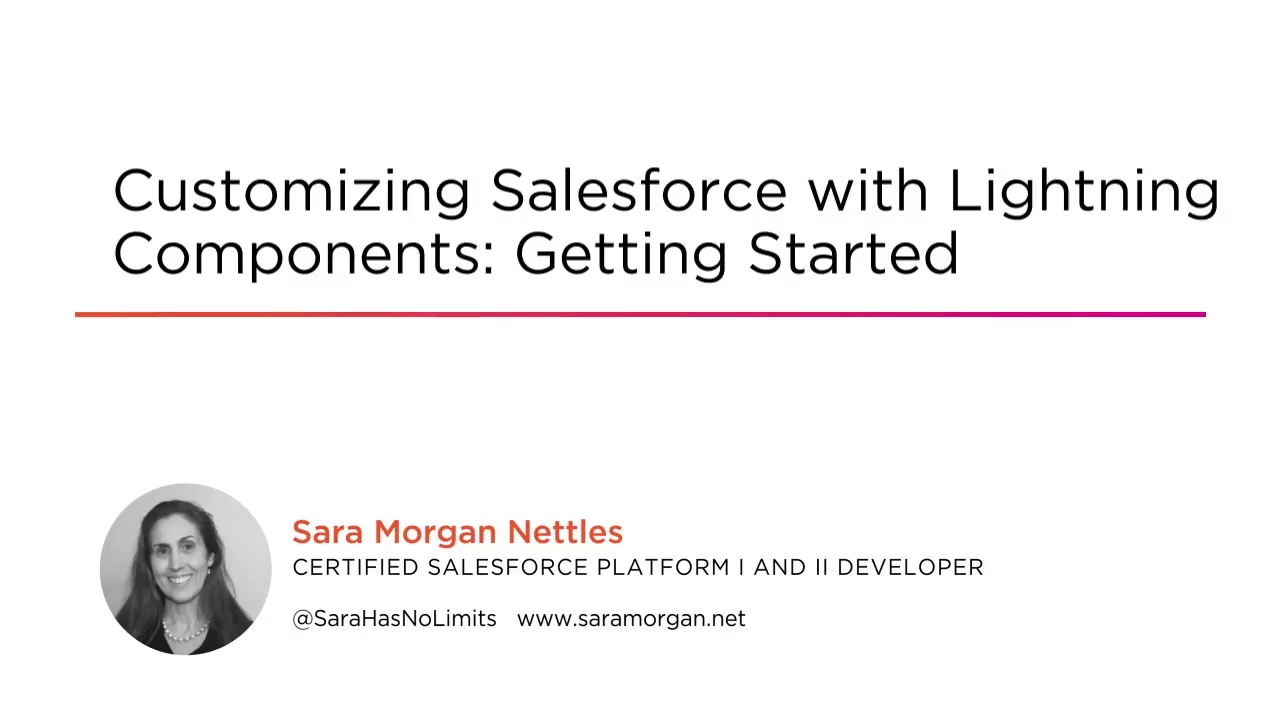 Customizing Salesforce with Lightning Components: Getting Started

Sara Morgan Nettles
CERTIFIED SALESFORCE PLATFORM I AND II DEVELOPER

@SaraHasNoLimits www.saramorgan.net